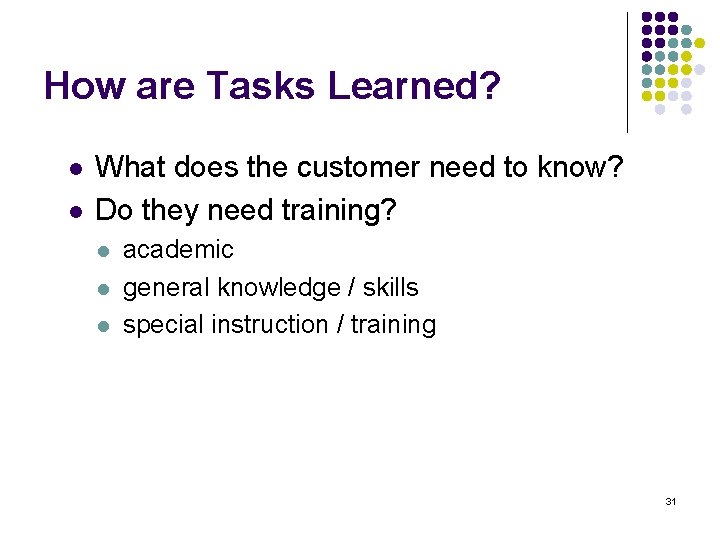 How are Tasks Learned?

- What does the customer need to know?
- Do they need training?
  - academic
  - general knowledge / skills
  - special instruction / training

31